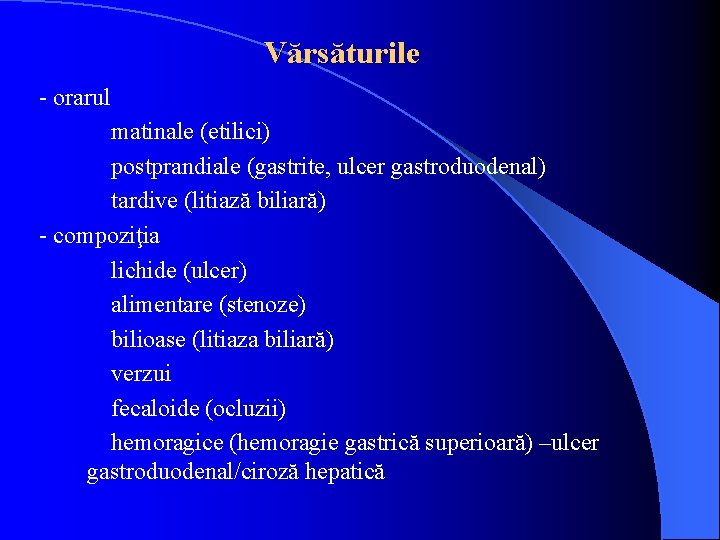 Vărsăturile

- orarul

matinale (etilici)

postprandiale (gastrite, ulcer gastroduodenal)

tardive (litiază biliară)

- compoziţia

lichide (ulcer)

alimentare (stenoze)

bilioase (litiaza biliară)

verzui

fecaloide (ocluzii)

hemoragice (hemoragie gastrică superioară) –ulcer gastroduodenal/ciroză hepatică